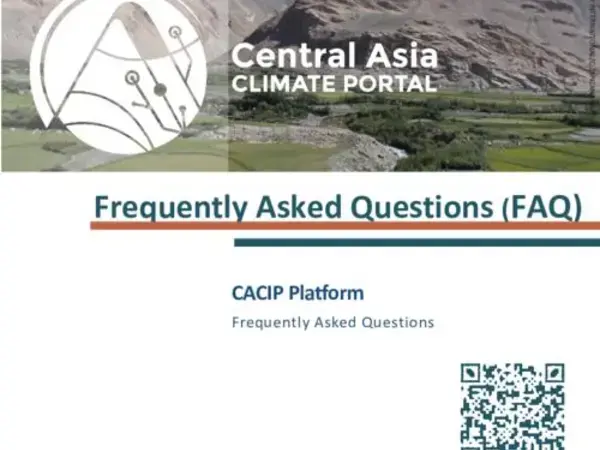 Central Asia
CLIMATE PORTAL

Frequently Asked Questions (FAQ)

CACIP Platform

Frequently Asked Questions